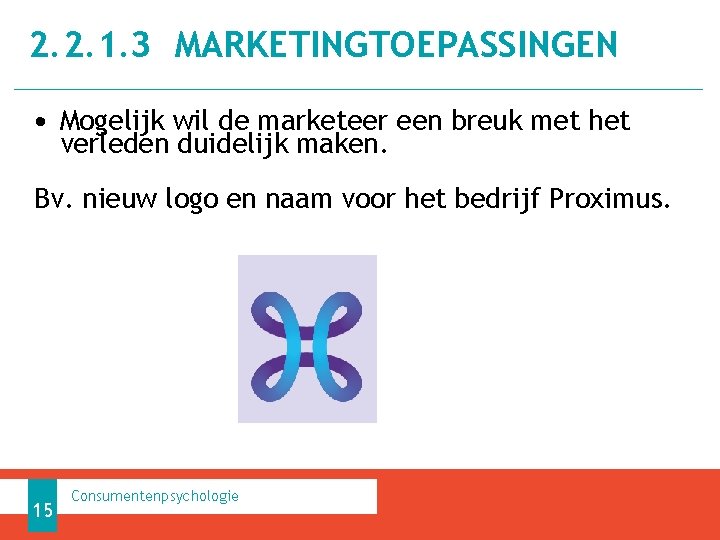 2.2.1.3 MARKETINGTOEPASSINGEN

• Mogelijk wil de marketeer een breuk met het verleden duidelijk maken.

Bv. nieuw logo en naam voor het bedrijf Proximus.

15

Consumentenpsychologie